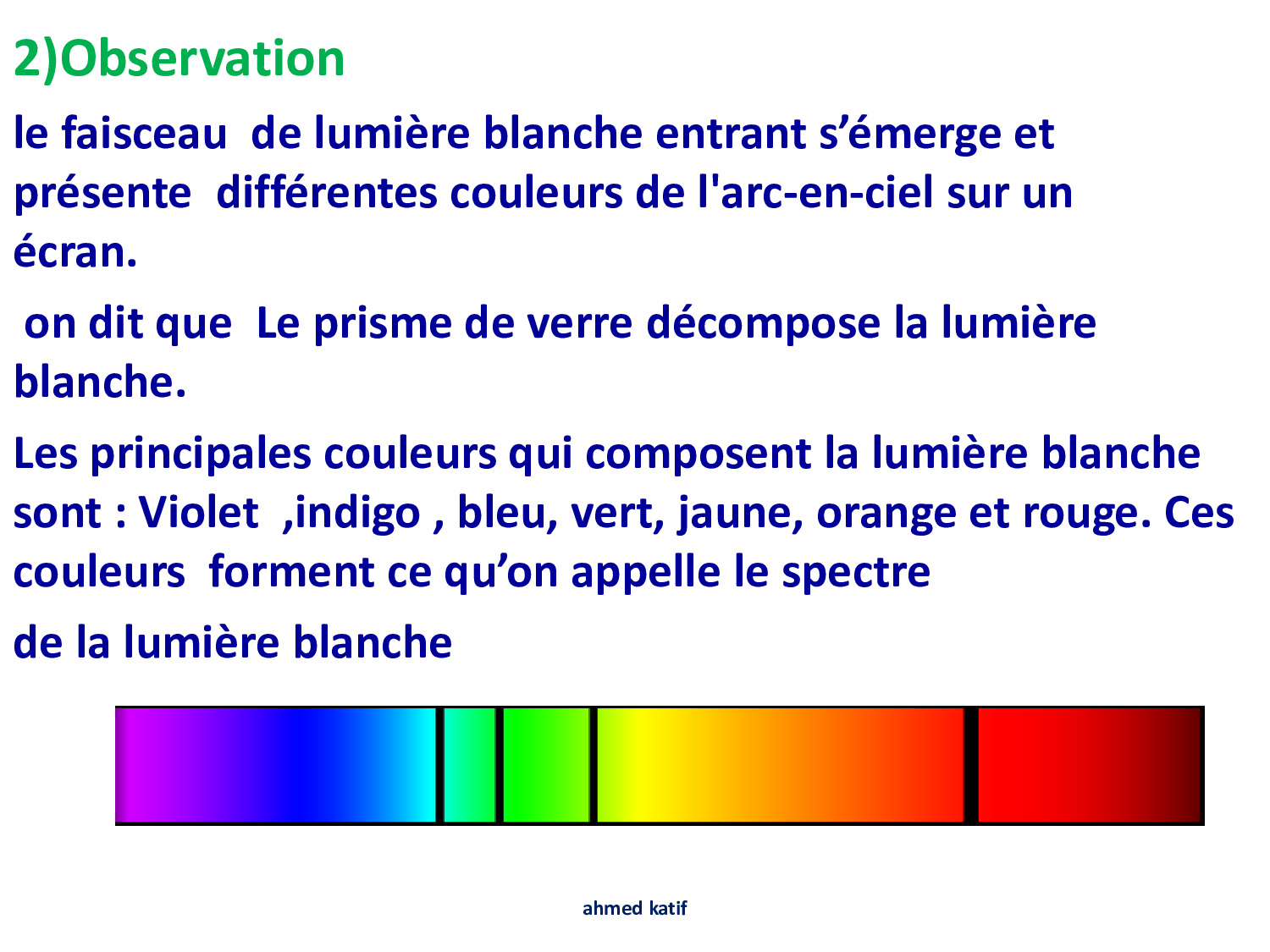 2)Observation

le faisceau de lumière blanche entrant s’émerge et présente différentes couleurs de l'arc-en-ciel sur un écran.

on dit que Le prisme de verre décompose la lumière blanche.

Les principales couleurs qui composent la lumière blanche sont : Violet ,indigo , bleu, vert, jaune, orange et rouge. Ces couleurs forment ce qu’on appelle le spectre

de la lumière blanche

ahmed katif